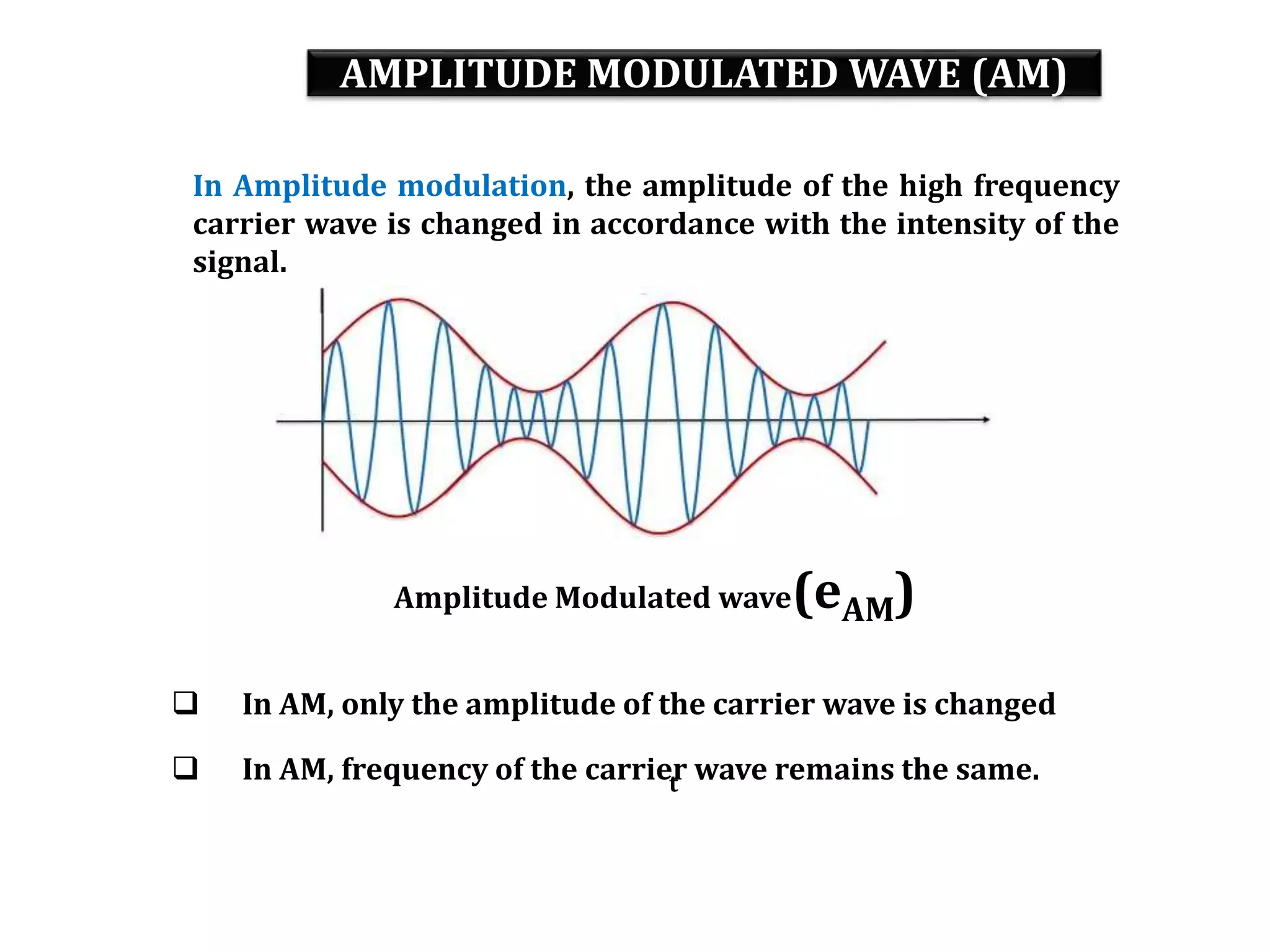 AMPLITUDE MODULATED WAVE (AM)

In Amplitude modulation, the amplitude of the high frequency carrier wave is changed in accordance with the intensity of the signal.

Amplitude Modulated wave $(e_{AM})$

❑ In AM, only the amplitude of the carrier wave is changed

❑ In AM, frequency of the carrier wave remains the same.

t